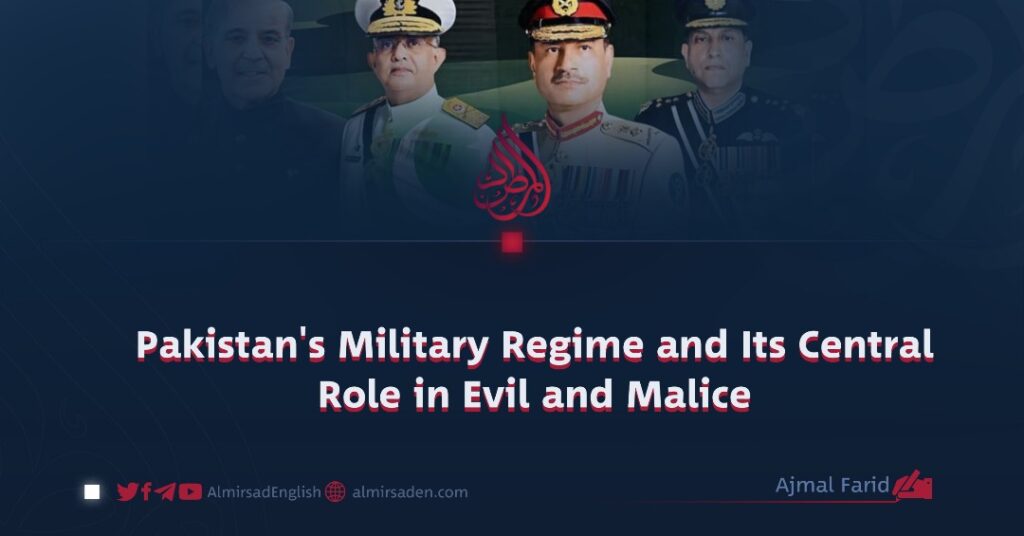 Pakistan's Military Regime and Its Central Role in Evil and Malice

AlmirsadEnglish almirsaden.com

Ajmal Farid